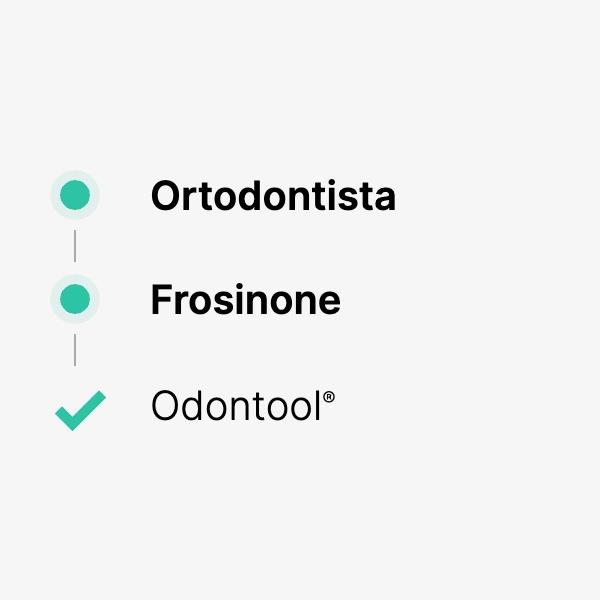 Ortodontista

Frosinone

Odontool®